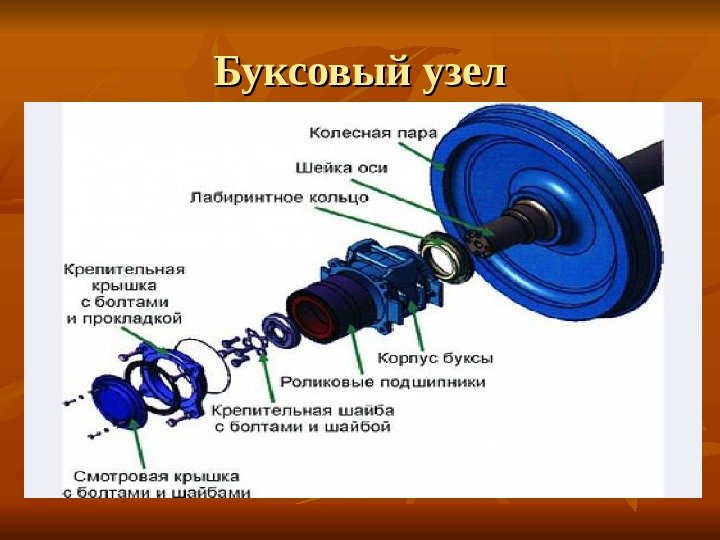 Буксовый узел

Колесная пара

Шейка оси

Лабиринтное кольцо

Крепительная крышка с болтами и прокладкой

Корпус буксы

Роликовые подшипники

Крепительная шайба с болтами и шайбой

Смотровая крышка с болтами и шайбами